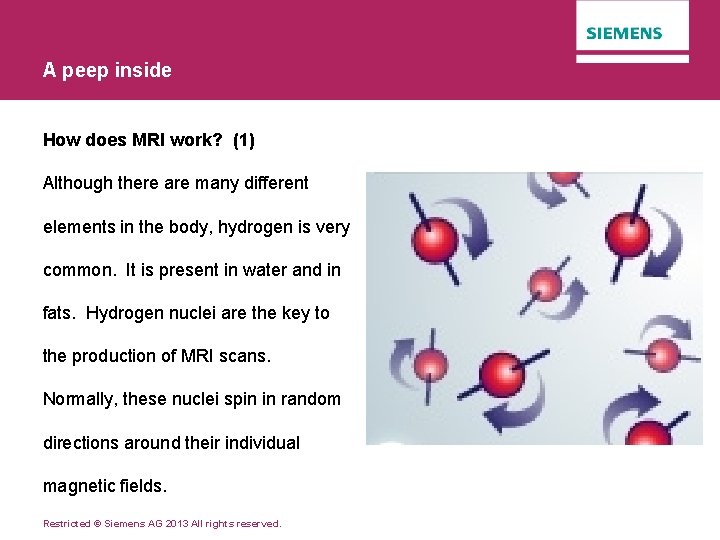 SIEMENS

A peep inside

How does MRI work? (1)

Although there are many different elements in the body, hydrogen is very common. It is present in water and in fats. Hydrogen nuclei are the key to the production of MRI scans. Normally, these nuclei spin in random directions around their individual magnetic fields.

Restricted © Siemens AG 2013 All rights reserved.